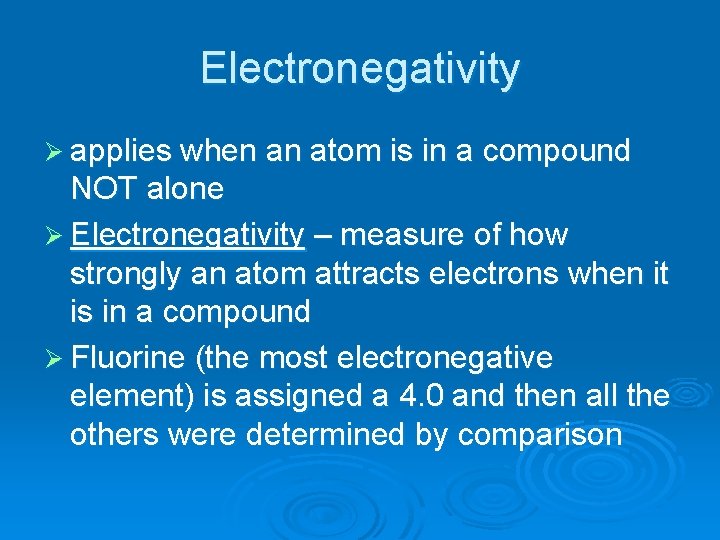 Electronegativity

➢ applies when an atom is in a compound NOT alone

➢ Electronegativity – measure of how strongly an atom attracts electrons when it is in a compound

➢ Fluorine (the most electronegative element) is assigned a 4.0 and then all the others were determined by comparison